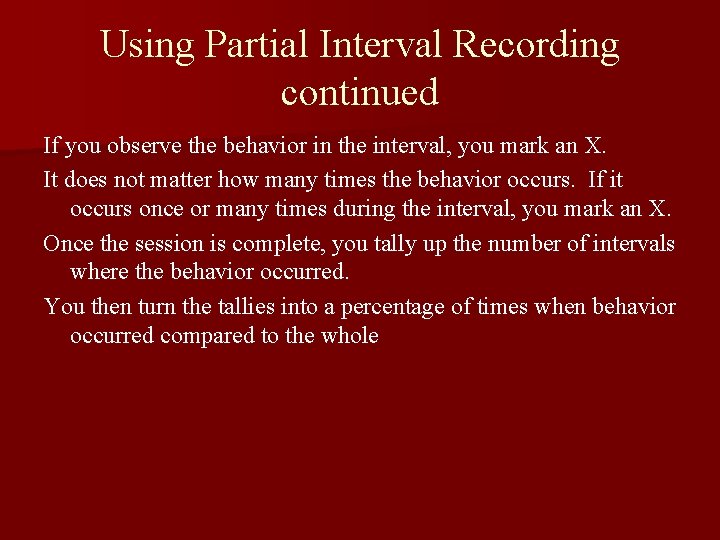 Using Partial Interval Recording continued

If you observe the behavior in the interval, you mark an X.

It does not matter how many times the behavior occurs. If it occurs once or many times during the interval, you mark an X.

Once the session is complete, you tally up the number of intervals where the behavior occurred.

You then turn the tallies into a percentage of times when behavior occurred compared to the whole